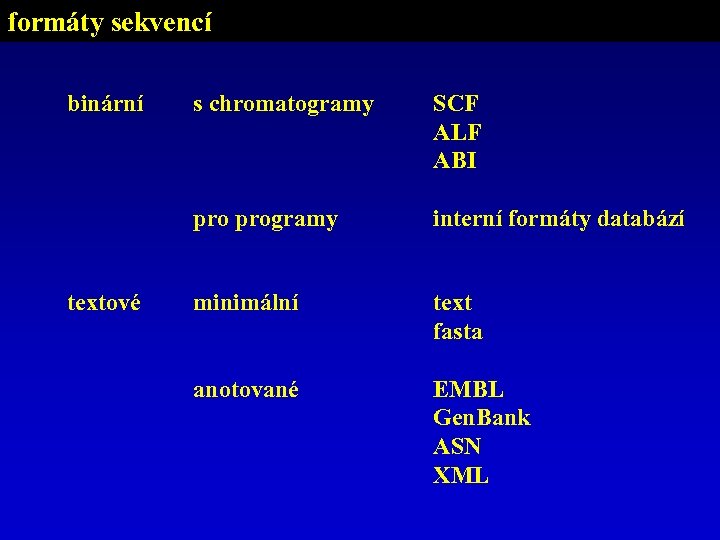 formáty sekvencí

binární s chromatogramy SCF
ALF
ABI

pro programy interní formáty databází

textové minimální text
fasta

anotované EMBL
GenBank
ASN
XML